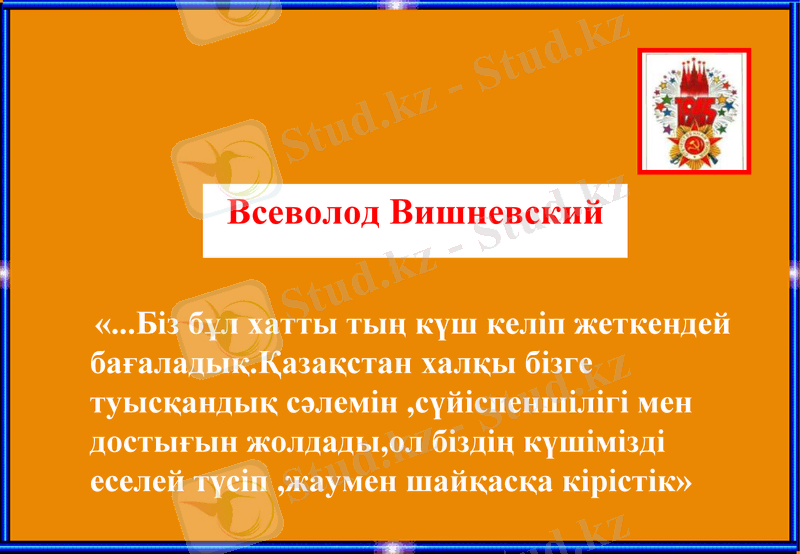 Stud.kz - Stud.kz

Всеволод Вишневский

«...Біз бұл хатты тың күш келіп жеткендей бағаладық.Қазақстан халқы бізге туысқандық сәлемін ,сүйіспеншілігі мен достығын жолдады,ол біздің күшімізді еселей түсіп ,жаумен шайқасқа кірістік»